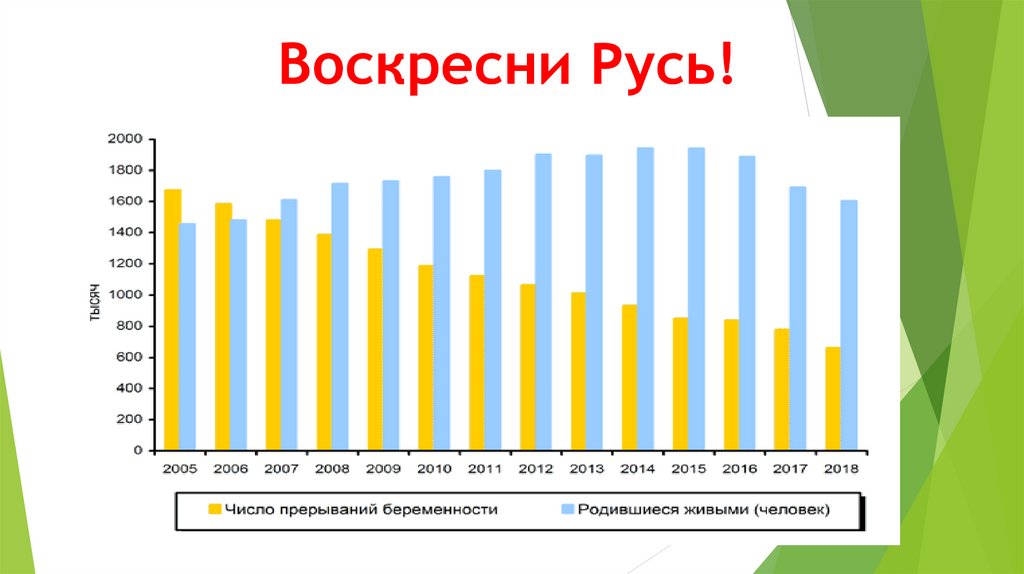 Воскресни Русь!

2000
1800
1600
1400
1200
1000
800
600
400
200
0

тысяч

2005 2006 2007 2008 2009 2010 2011 2012 2013 2014 2015 2016 2017 2018

Число прерываний беременности
Родившиеся живыми (человек)